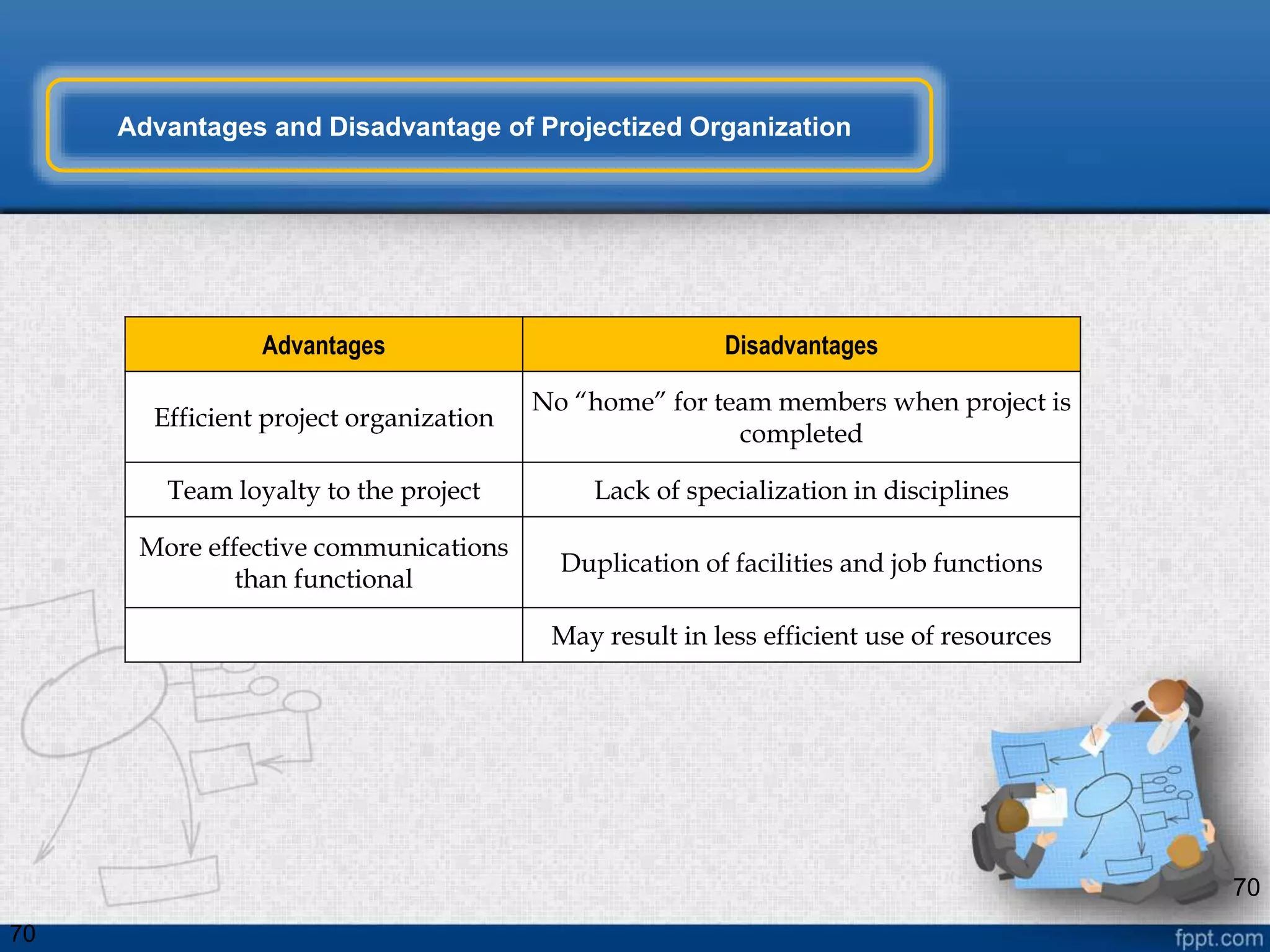 Advantages and Disadvantage of Projectized Organization

| Advantages | Disadvantages |
|---|---|
| Efficient project organization | No “home” for team members when project is completed |
| Team loyalty to the project | Lack of specialization in disciplines |
| More effective communications than functional | Duplication of facilities and job functions |
| | May result in less efficient use of resources |

70

70

fppt.com